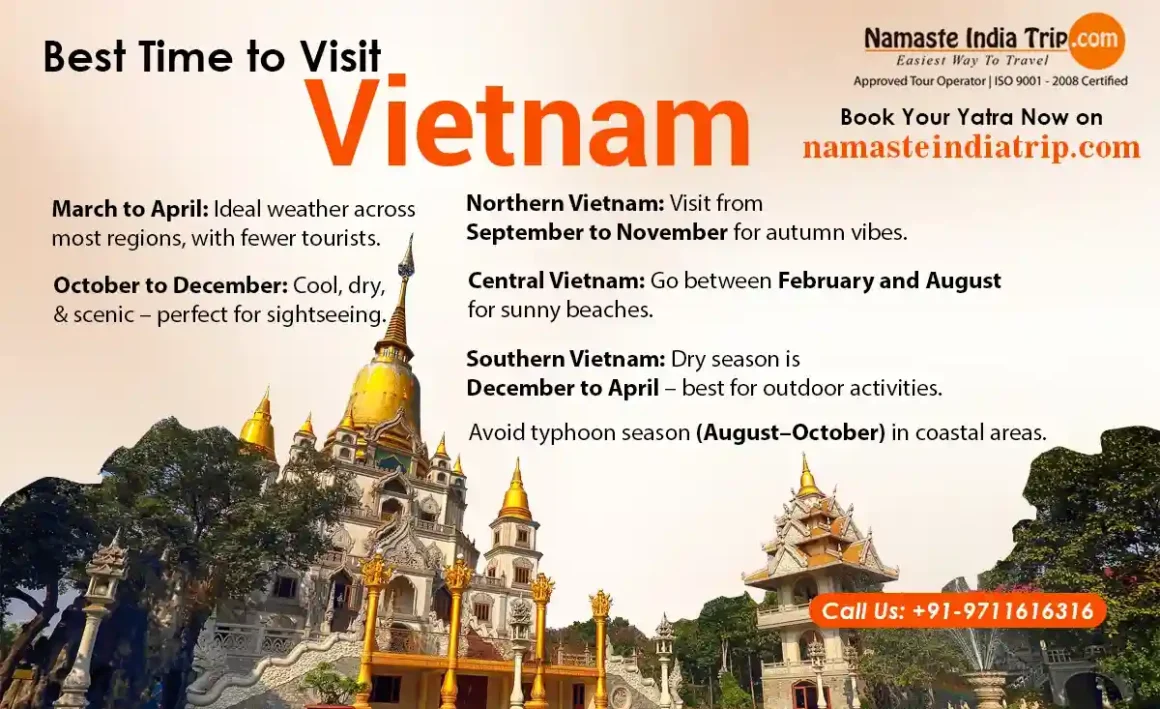 Best Time to Visit
Vietnam

Namaste India Trip.com
Easiest Way To Travel
Approved Tour Operator | ISO 9001 - 2008 Certified

Book Your Yatra Now on
namasteindiatrip.com

March to April: Ideal weather across most regions, with fewer tourists.

October to December: Cool, dry, & scenic – perfect for sightseeing.

Northern Vietnam: Visit from September to November for autumn vibes.

Central Vietnam: Go between February and August for sunny beaches.

Southern Vietnam: Dry season is December to April – best for outdoor activities.

Avoid typhoon season (August–October) in coastal areas.

Call Us: +91-9711616316